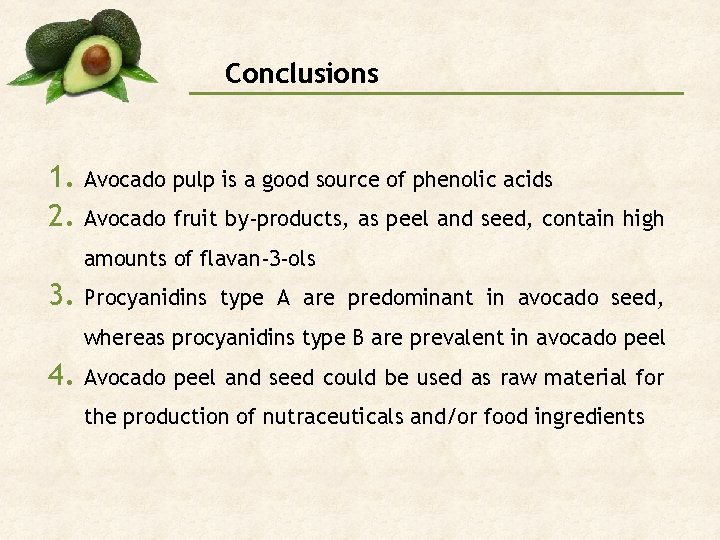 Conclusions

1. Avocado pulp is a good source of phenolic acids
2. Avocado fruit by-products, as peel and seed, contain high amounts of flavan-3-ols
3. Procyanidins type A are predominant in avocado seed, whereas procyanidins type B are prevalent in avocado peel
4. Avocado peel and seed could be used as raw material for the production of nutraceuticals and/or food ingredients